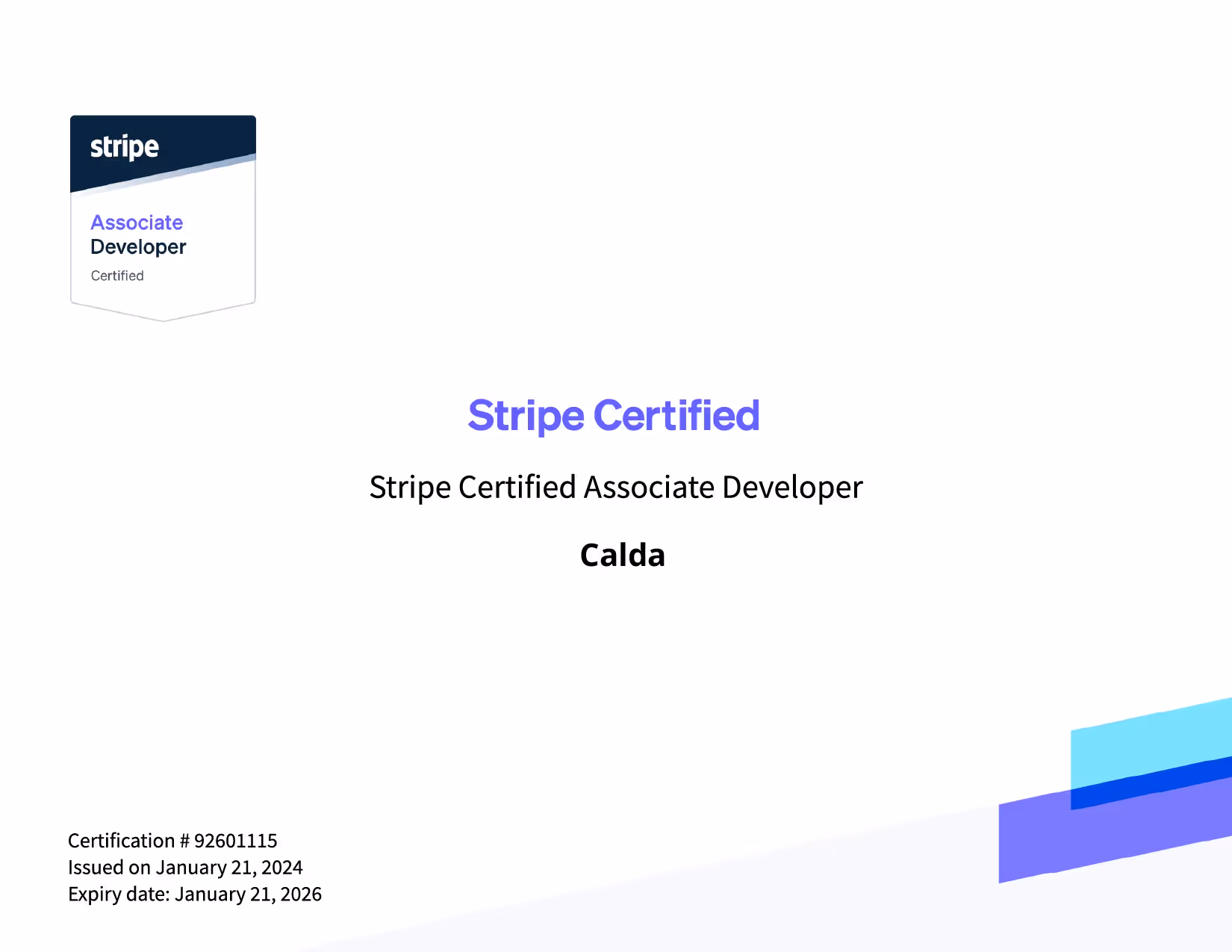 stripe

Associate
Developer
Certified

Stripe Certified

Stripe Certified Associate Developer

Calda

Certification # 92601115
Issued on January 21, 2024
Expiry date: January 21, 2026